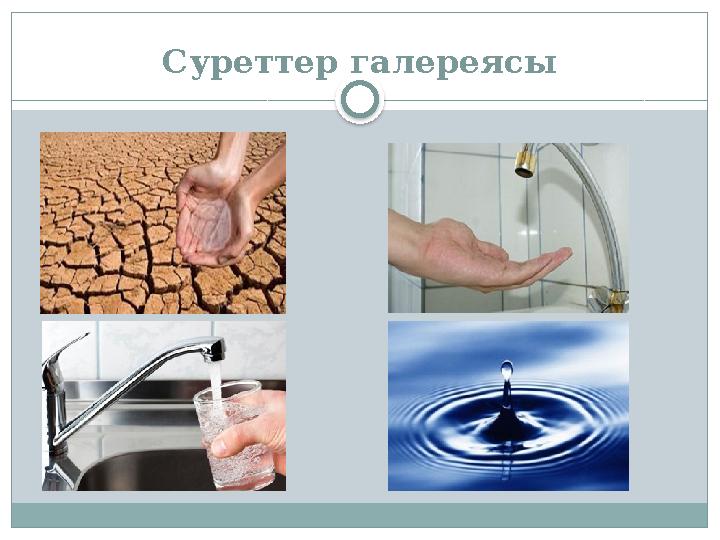 Суреттер галереясы